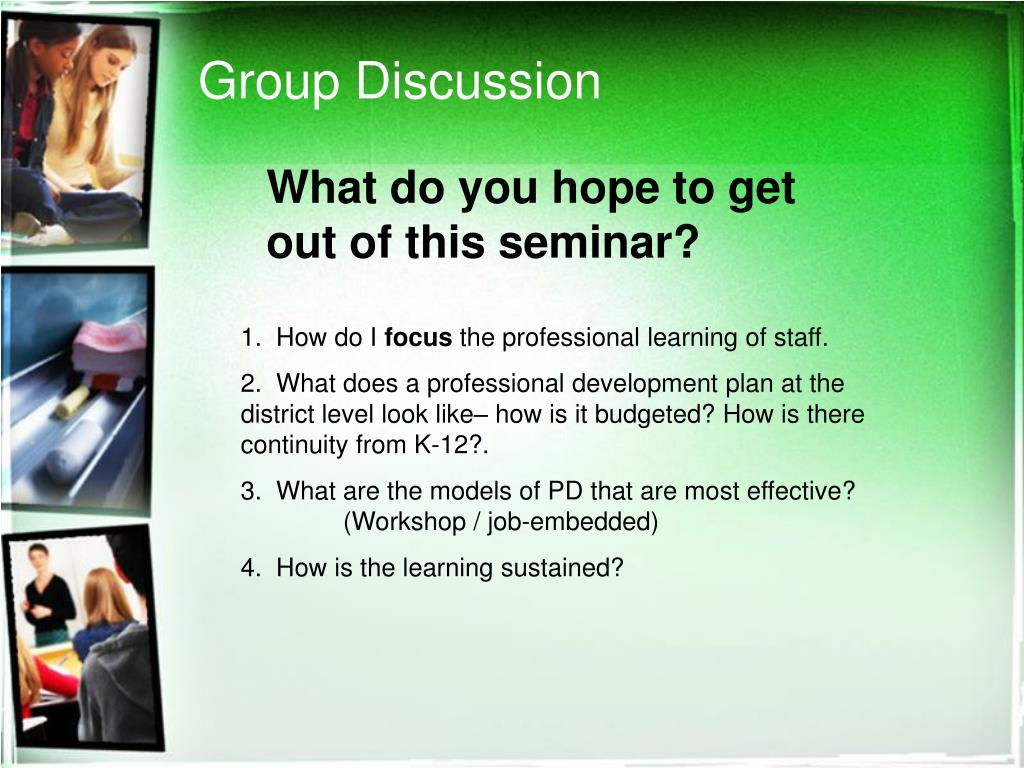 Group Discussion

What do you hope to get out of this seminar?

1. How do I focus the professional learning of staff.

2. What does a professional development plan at the district level look like– how is it budgeted? How is there continuity from K-12?.

3. What are the models of PD that are most effective? (Workshop / job-embedded)

4. How is the learning sustained?